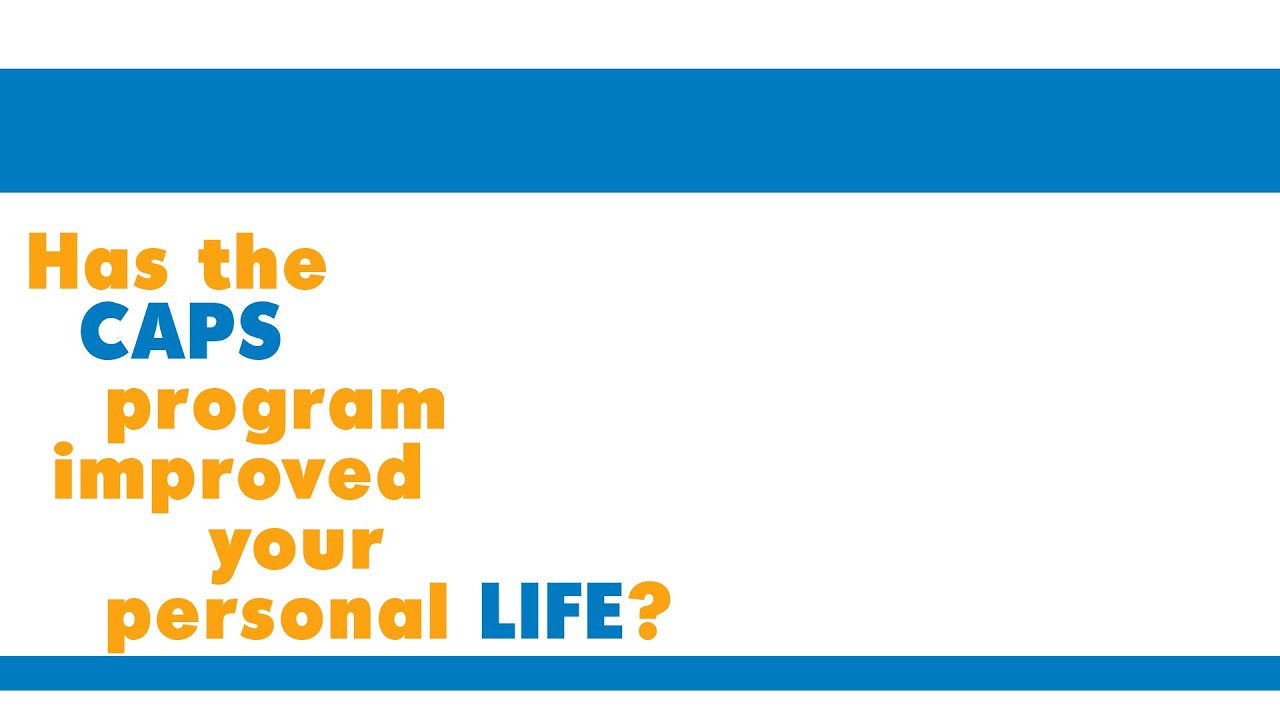 Has the CAPS program improved your personal LIFE?